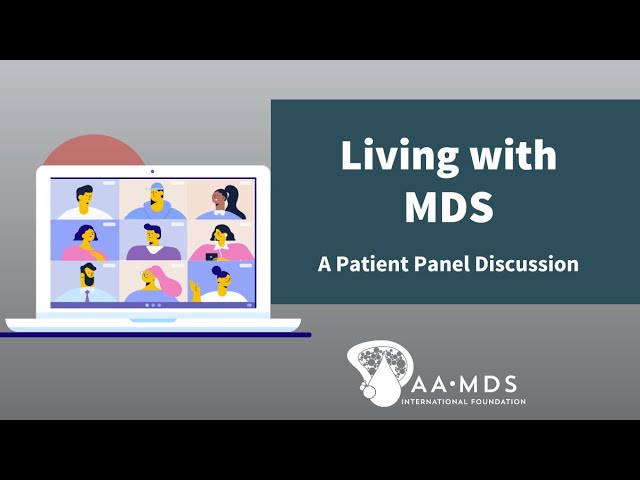 Living with MDS

A Patient Panel Discussion

AA·MDS
INTERNATIONAL FOUNDATION